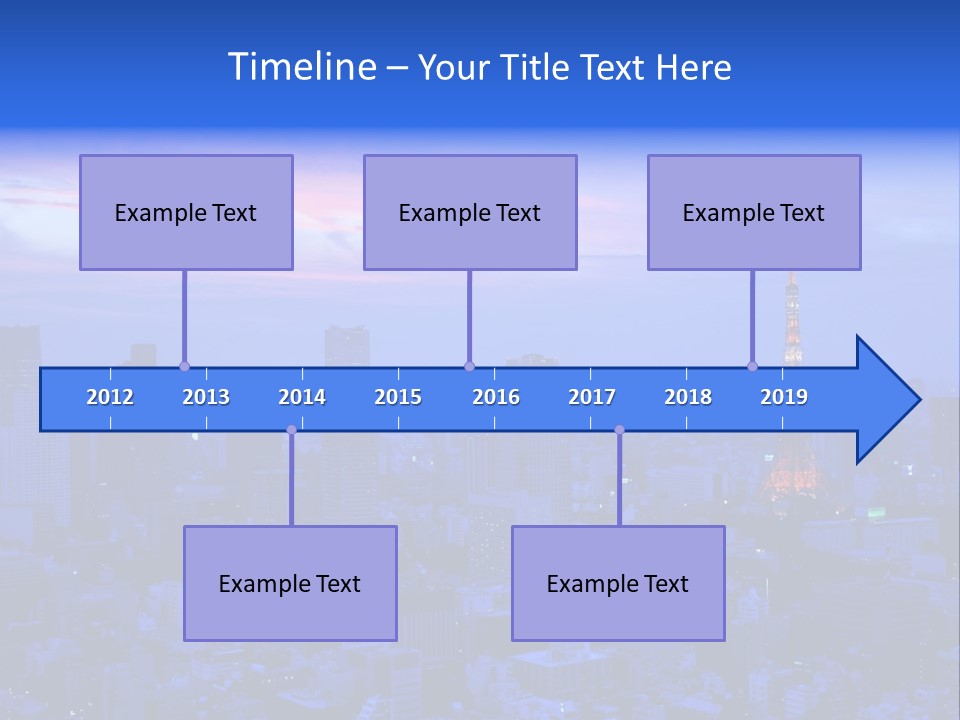 Timeline – Your Title Text Here

Example Text

Example Text

Example Text

2012 2013 2014 2015 2016 2017 2018 2019

Example Text

Example Text